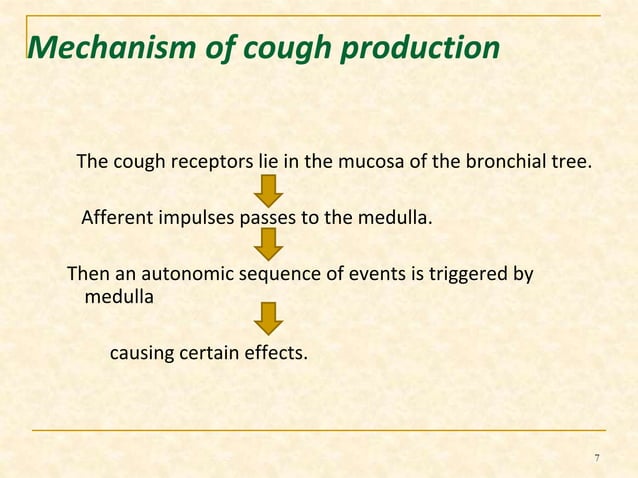 Mechanism of cough production

The cough receptors lie in the mucosa of the bronchial tree.

Afferent impulses passes to the medulla.

Then an autonomic sequence of events is triggered by medulla

causing certain effects.

7